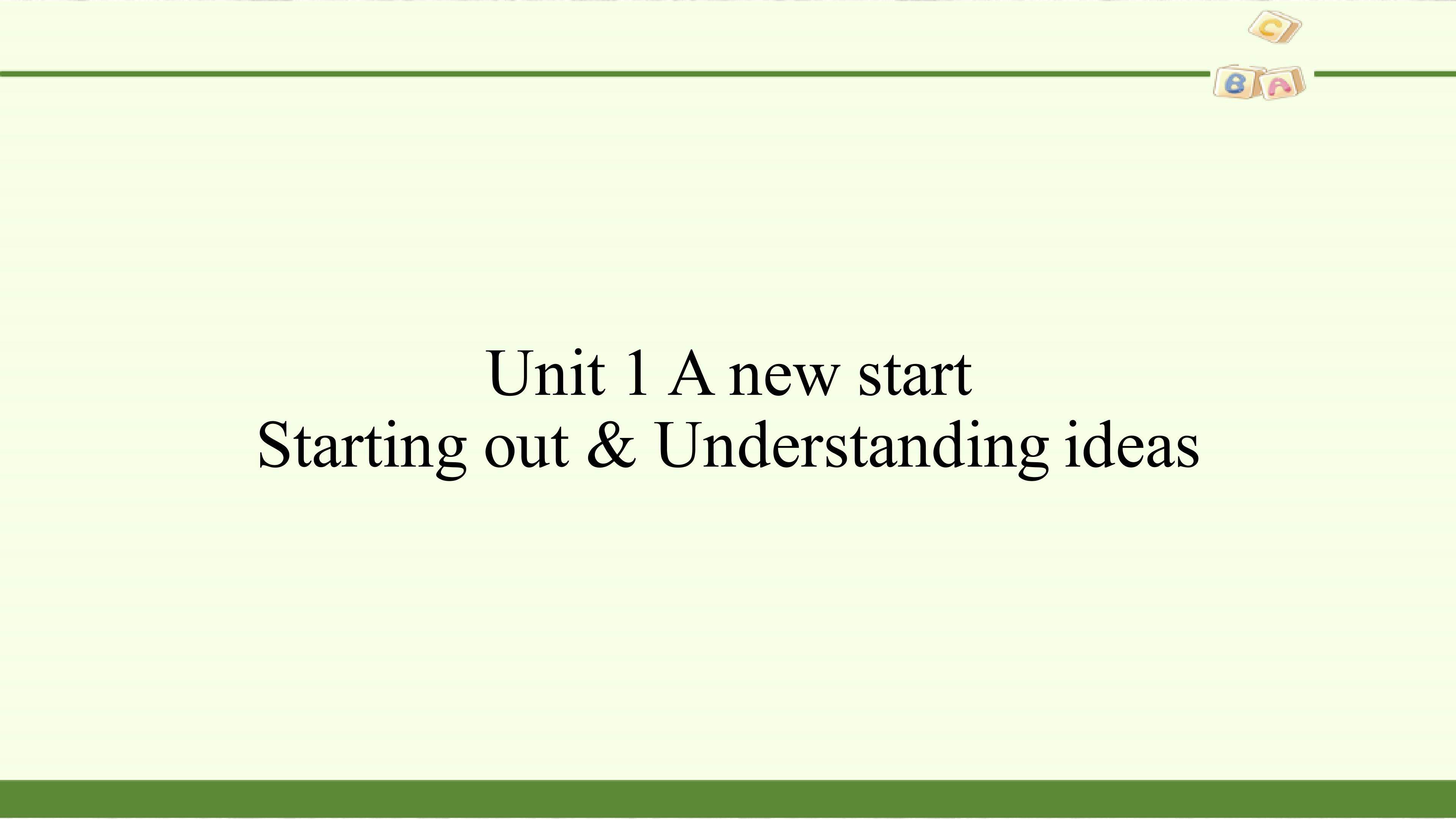 C
B A

Unit 1 A new start
Starting out & Understanding ideas